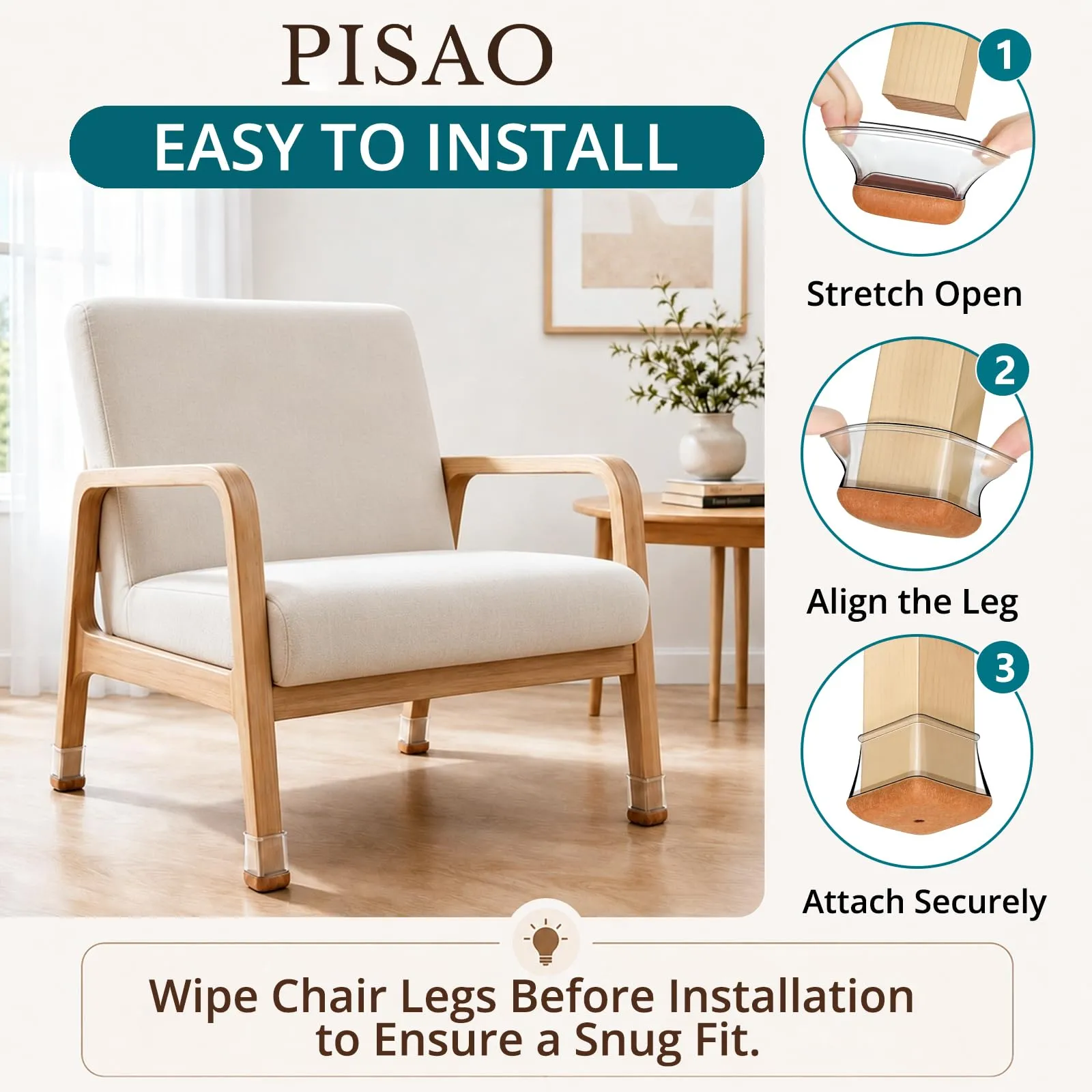 PISAO

EASY TO INSTALL

1

Stretch Open

2

Align the Leg

3

Attach Securely

Wipe Chair Legs Before Installation to Ensure a Snug Fit.